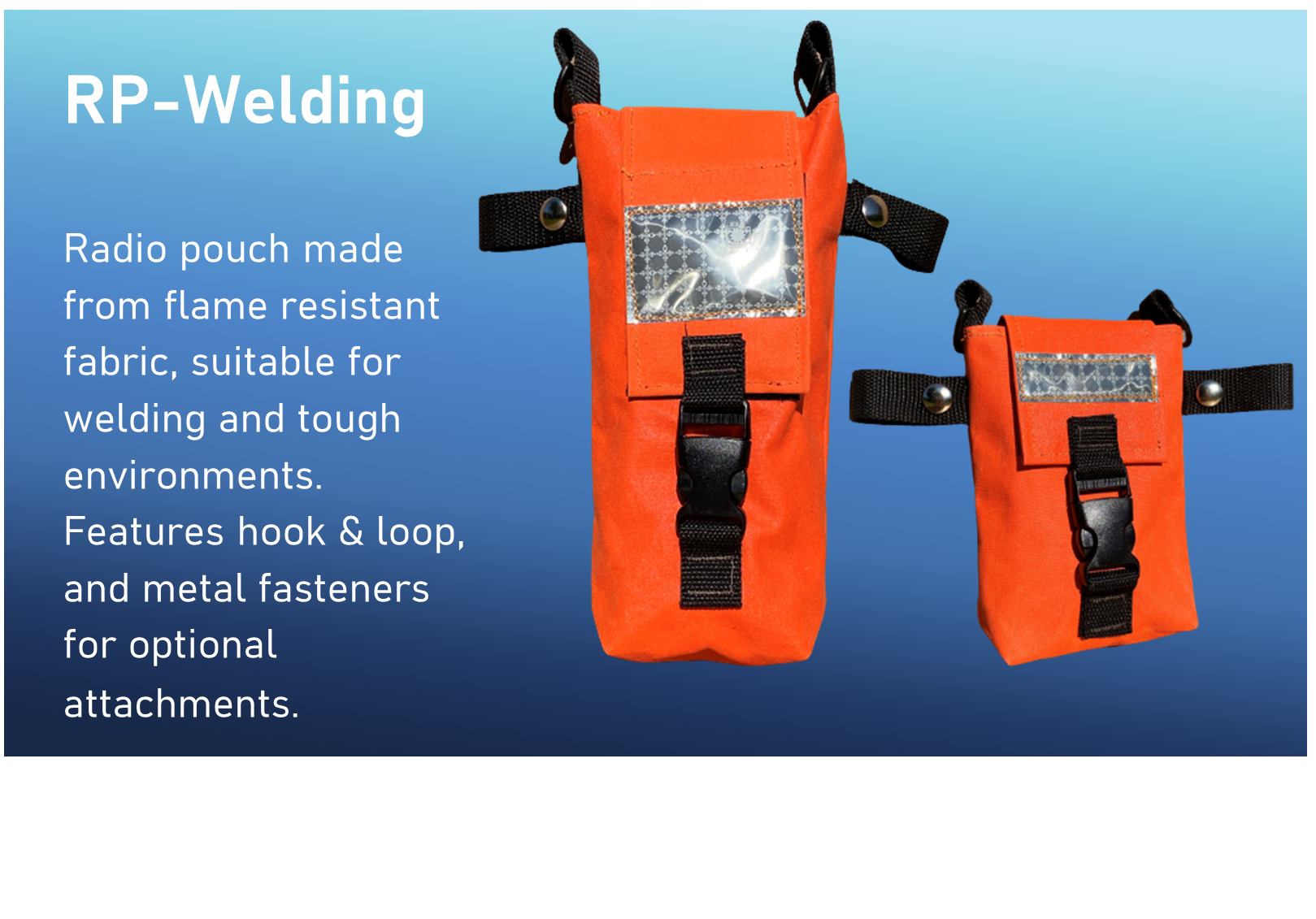 RP-Welding

Radio pouch made from flame resistant fabric, suitable for welding and tough environments. Features hook & loop, and metal fasteners for optional attachments.